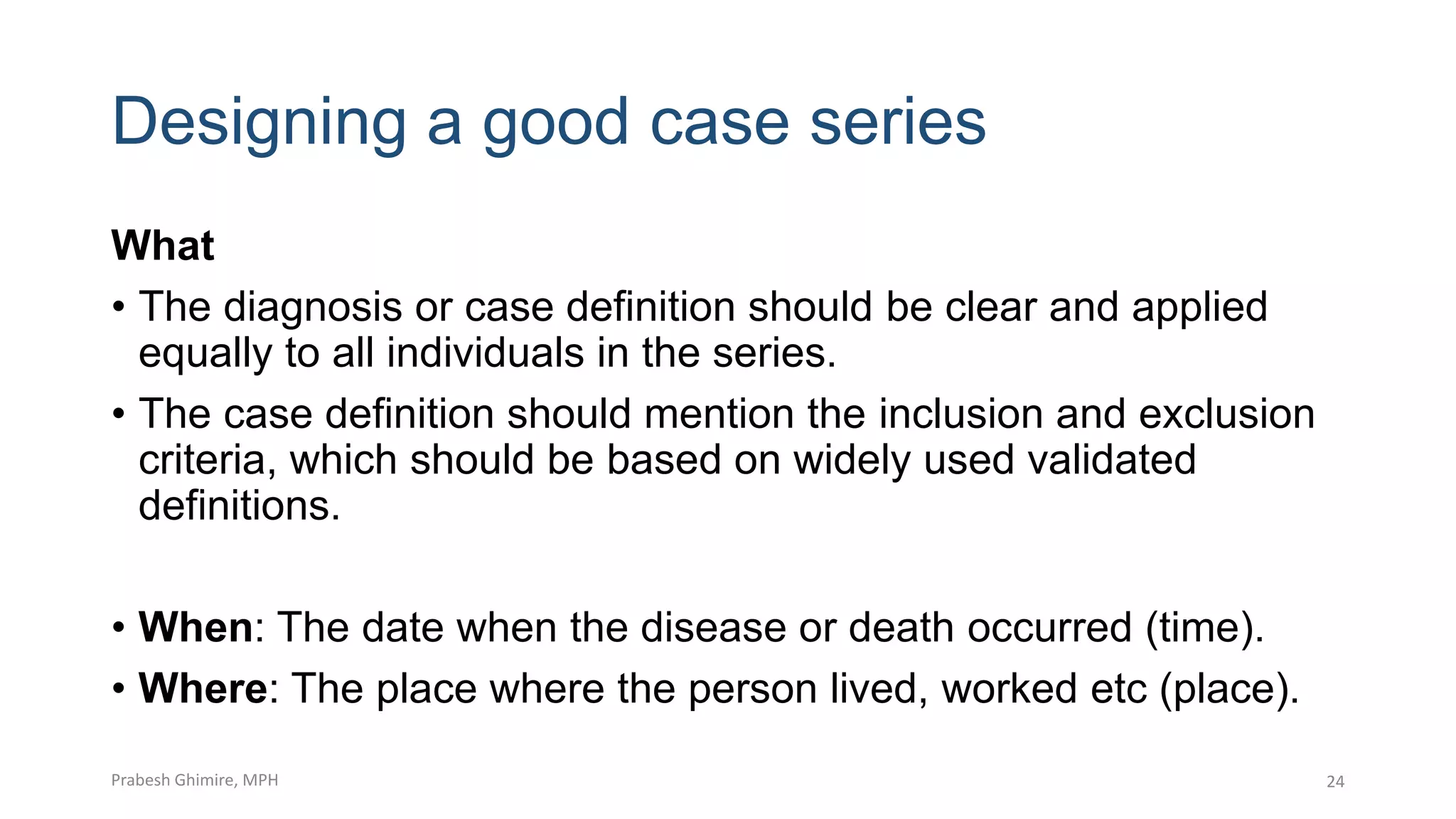 Designing a good case series

What

• The diagnosis or case definition should be clear and applied equally to all individuals in the series.

• The case definition should mention the inclusion and exclusion criteria, which should be based on widely used validated definitions.

• When: The date when the disease or death occurred (time).

• Where: The place where the person lived, worked etc (place).

Prabesh Ghimire, MPH

24